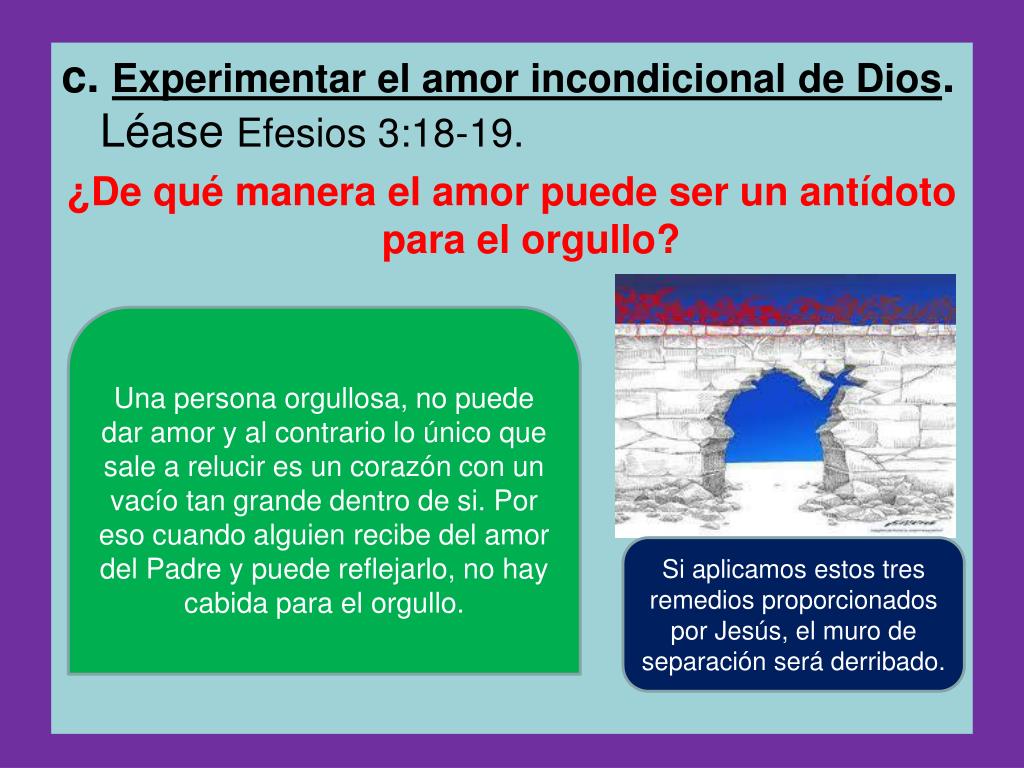 c. Experimentar el amor incondicional de Dios. Léase Efesios 3:18-19.

¿De qué manera el amor puede ser un antídoto para el orgullo?

Una persona orgullosa, no puede dar amor y al contrario lo único que sale a relucir es un corazón con un vacío tan grande dentro de si. Por eso cuando alguien recibe del amor del Padre y puede reflejarlo, no hay cabida para el orgullo.

Si aplicamos estos tres remedios proporcionados por Jesús, el muro de separación será derribado.